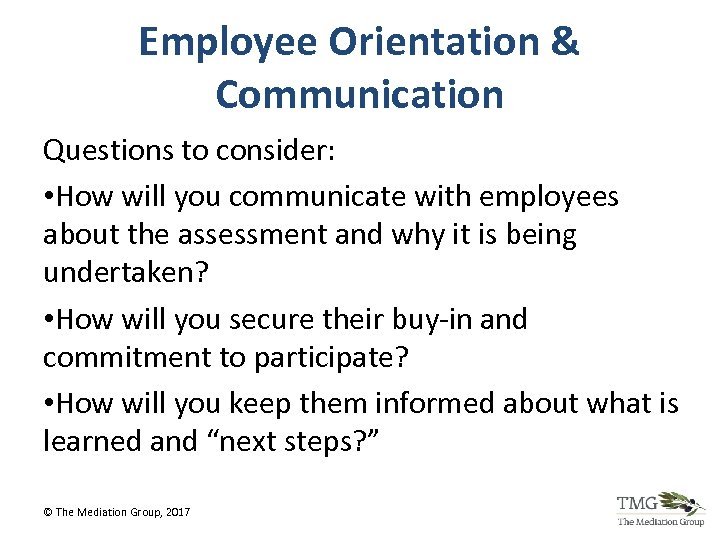 Employee Orientation & Communication

Questions to consider:

•How will you communicate with employees about the assessment and why it is being undertaken?

•How will you secure their buy-in and commitment to participate?

•How will you keep them informed about what is learned and “next steps?”

© The Mediation Group, 2017

TMG
The Mediation Group